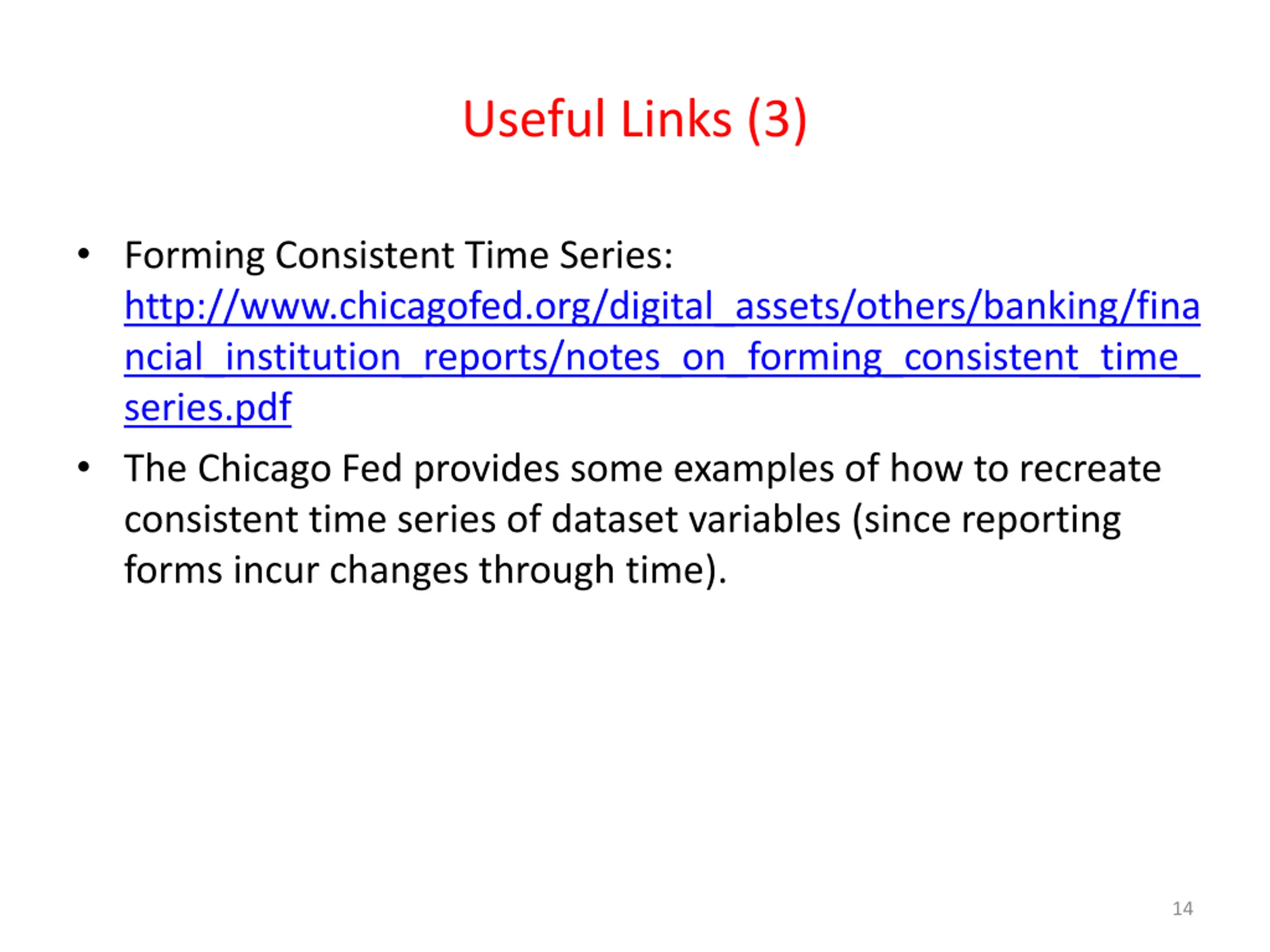 Useful Links (3)

• Forming Consistent Time Series: http://www.chicagofed.org/digital_assets/others/banking/financial_institution_reports/notes_on_forming_consistent_time_series.pdf

• The Chicago Fed provides some examples of how to recreate consistent time series of dataset variables (since reporting forms incur changes through time).

14